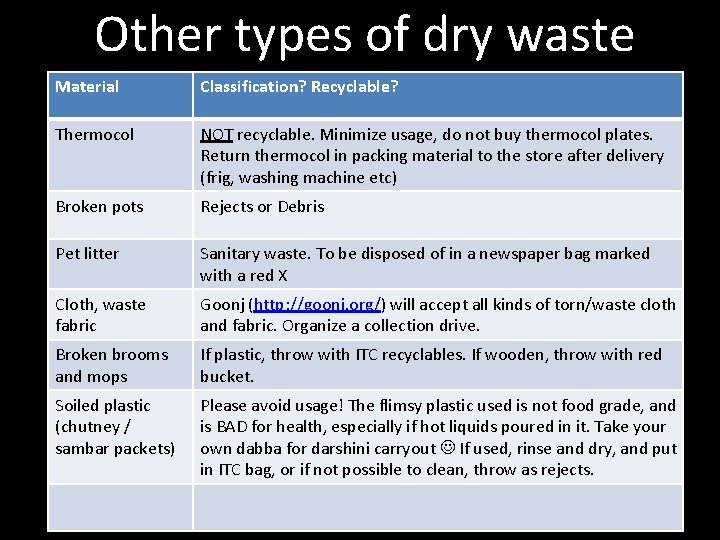 Other types of dry waste

| Material | Classification? Recyclable? |
|---|---|
| Thermocol | NOT recyclable. Minimize usage, do not buy thermocol plates. Return thermocol in packing material to the store after delivery (frig, washing machine etc) |
| Broken pots | Rejects or Debris |
| Pet litter | Sanitary waste. To be disposed of in a newspaper bag marked with a red X |
| Cloth, waste fabric | Goonj (http://goonj.org/) will accept all kinds of torn/waste cloth and fabric. Organize a collection drive. |
| Broken brooms and mops | If plastic, throw with ITC recyclables. If wooden, throw with red bucket. |
| Soiled plastic (chutney / sambar packets) | Please avoid usage! The flimsy plastic used is not food grade, and is BAD for health, especially if hot liquids poured in it. Take your own dabba for darshini carryout ☺ If used, rinse and dry, and put in ITC bag, or if not possible to clean, throw as rejects. |
| | |